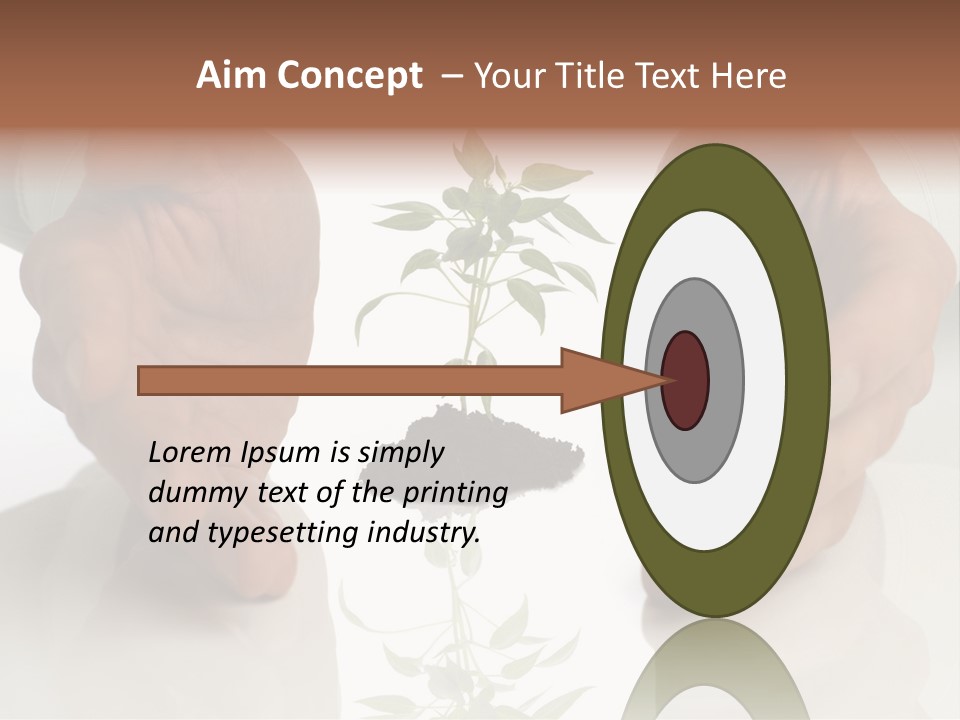 Aim Concept – Your Title Text Here

Lorem Ipsum is simply dummy text of the printing and typesetting industry.